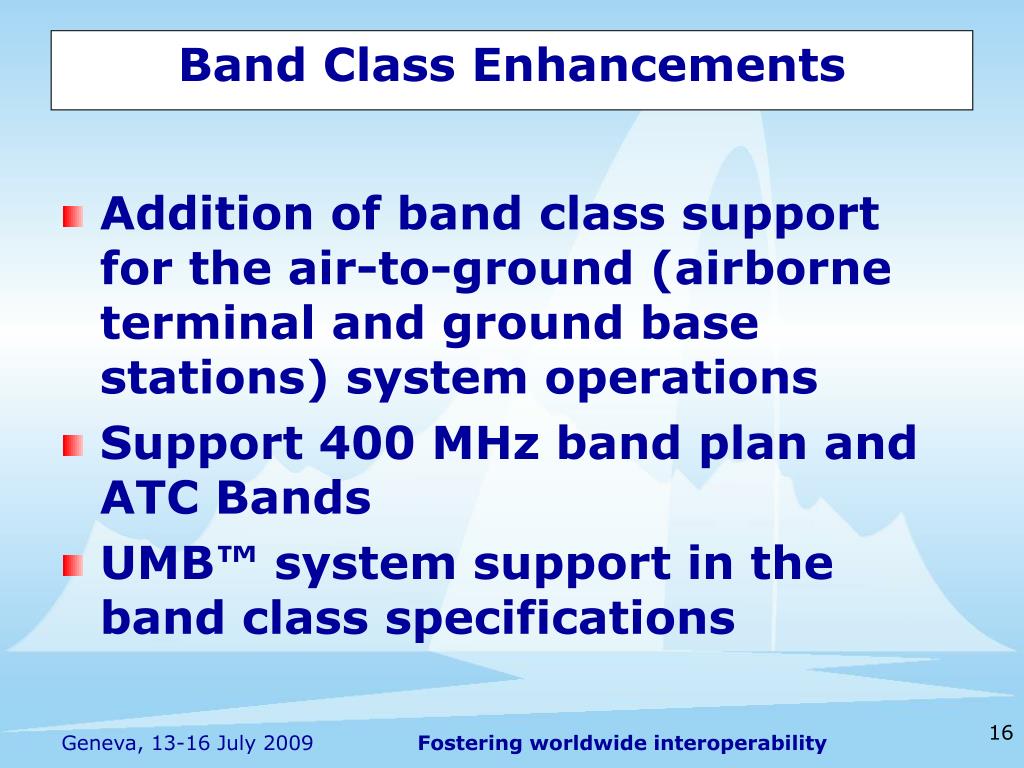 Band Class Enhancements

Addition of band class support for the air-to-ground (airborne terminal and ground base stations) system operations

Support 400 MHz band plan and ATC Bands

UMB™ system support in the band class specifications

Geneva, 13-16 July 2009

Fostering worldwide interoperability

16